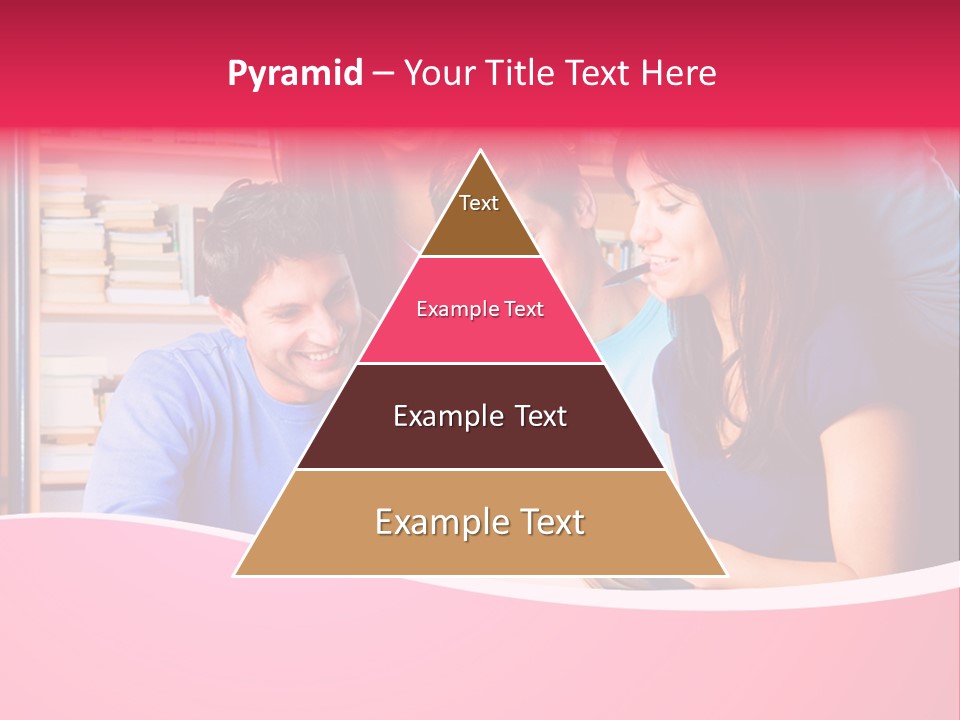 Pyramid – Your Title Text Here

Text

Example Text

Example Text

Example Text